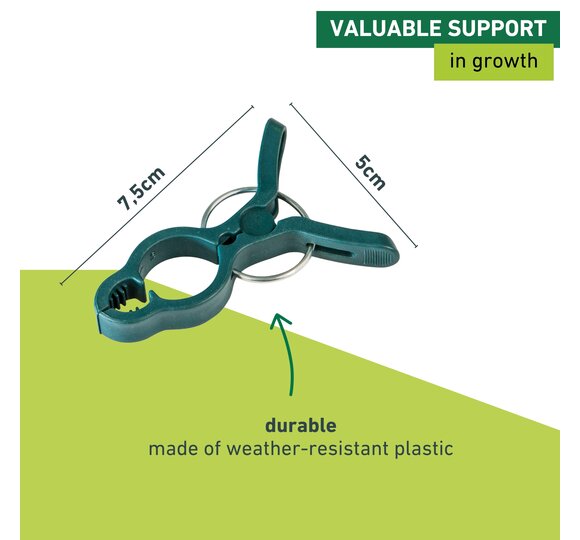 VALUABLE SUPPORT
in growth

7,5cm

5cm

durable
made of weather-resistant plastic